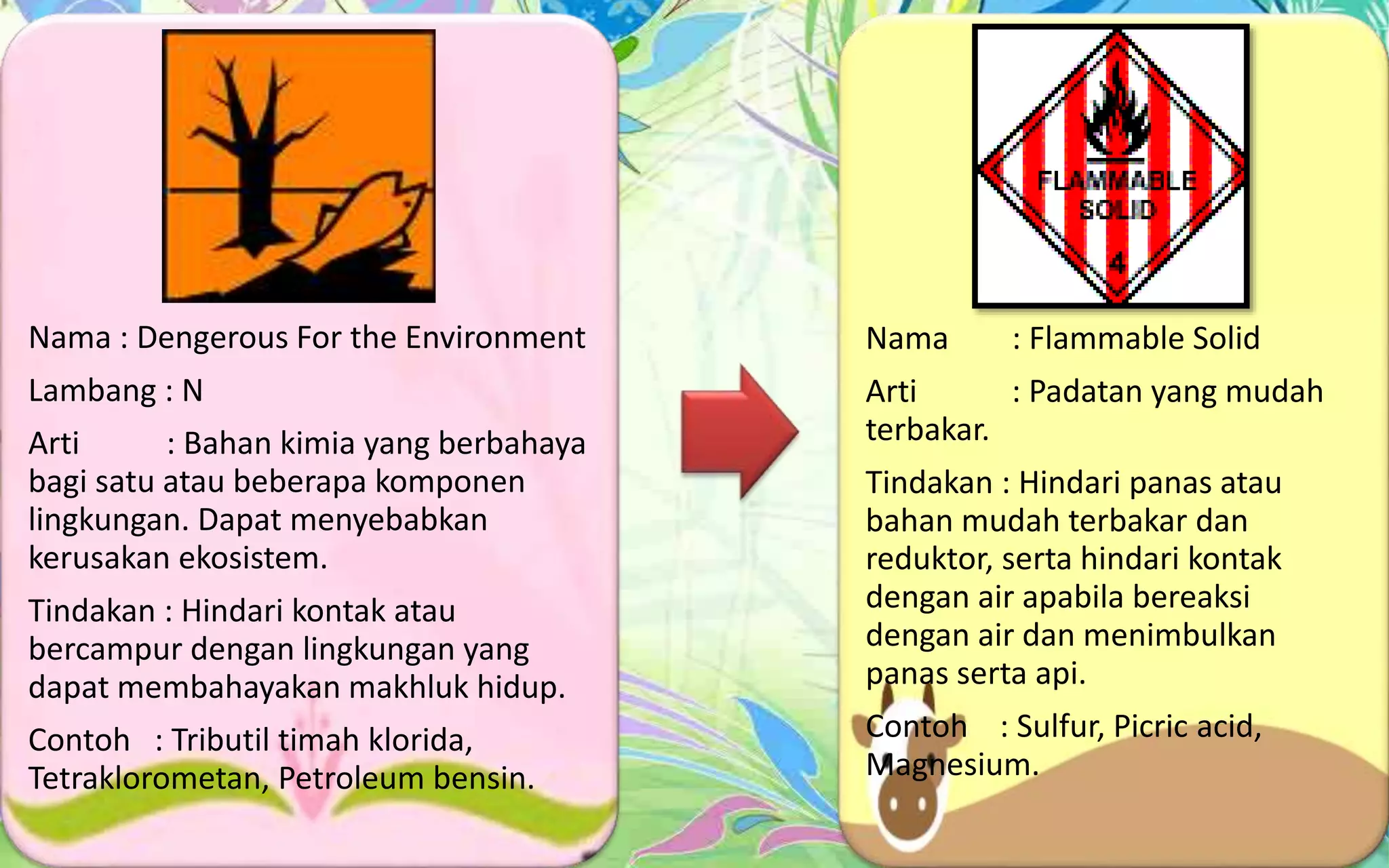 Nama : Dengerous For the Environment

Lambang : N

Arti : Bahan kimia yang berbahaya bagi satu atau beberapa komponen lingkungan. Dapat menyebabkan kerusakan ekosistem.

Tindakan : Hindari kontak atau bercampur dengan lingkungan yang dapat membahayakan makhluk hidup.

Contoh : Tributil timah klorida, Tetraklorometan, Petroleum bensin.

FLAMMABLE SOLID

4

Nama : Flammable Solid

Arti : Padatan yang mudah terbakar.

Tindakan : Hindari panas atau bahan mudah terbakar dan reduktor, serta hindari kontak dengan air apabila bereaksi dengan air dan menimbulkan panas serta api.

Contoh : Sulfur, Picric acid, Magnesium.